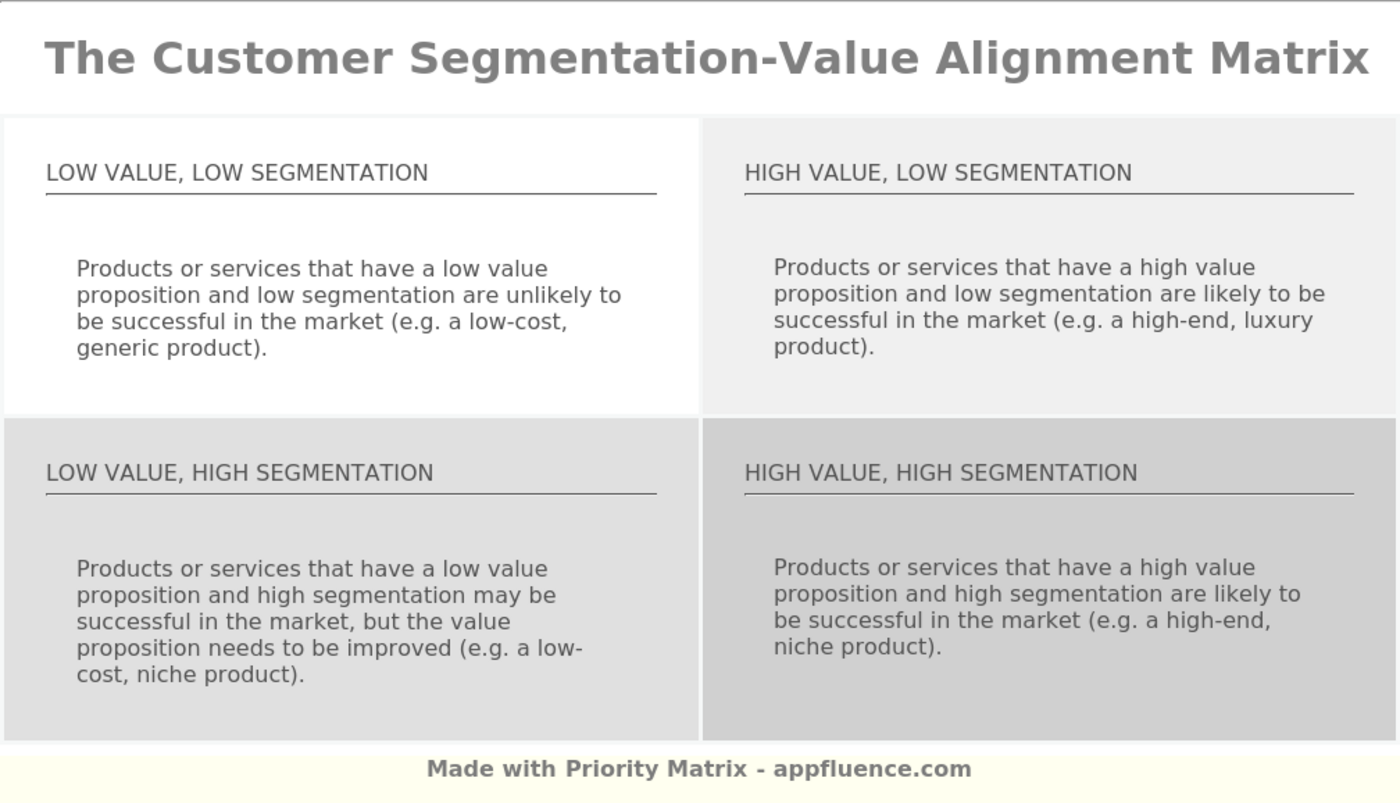 The Customer Segmentation-Value Alignment Matrix

LOW VALUE, LOW SEGMENTATION

Products or services that have a low value proposition and low segmentation are unlikely to be successful in the market (e.g. a low-cost, generic product).

HIGH VALUE, LOW SEGMENTATION

Products or services that have a high value proposition and low segmentation are likely to be successful in the market (e.g. a high-end, luxury product).

LOW VALUE, HIGH SEGMENTATION

Products or services that have a low value proposition and high segmentation may be successful in the market, but the value proposition needs to be improved (e.g. a low-cost, niche product).

HIGH VALUE, HIGH SEGMENTATION

Products or services that have a high value proposition and high segmentation are likely to be successful in the market (e.g. a high-end, niche product).

Made with Priority Matrix - appfluence.com